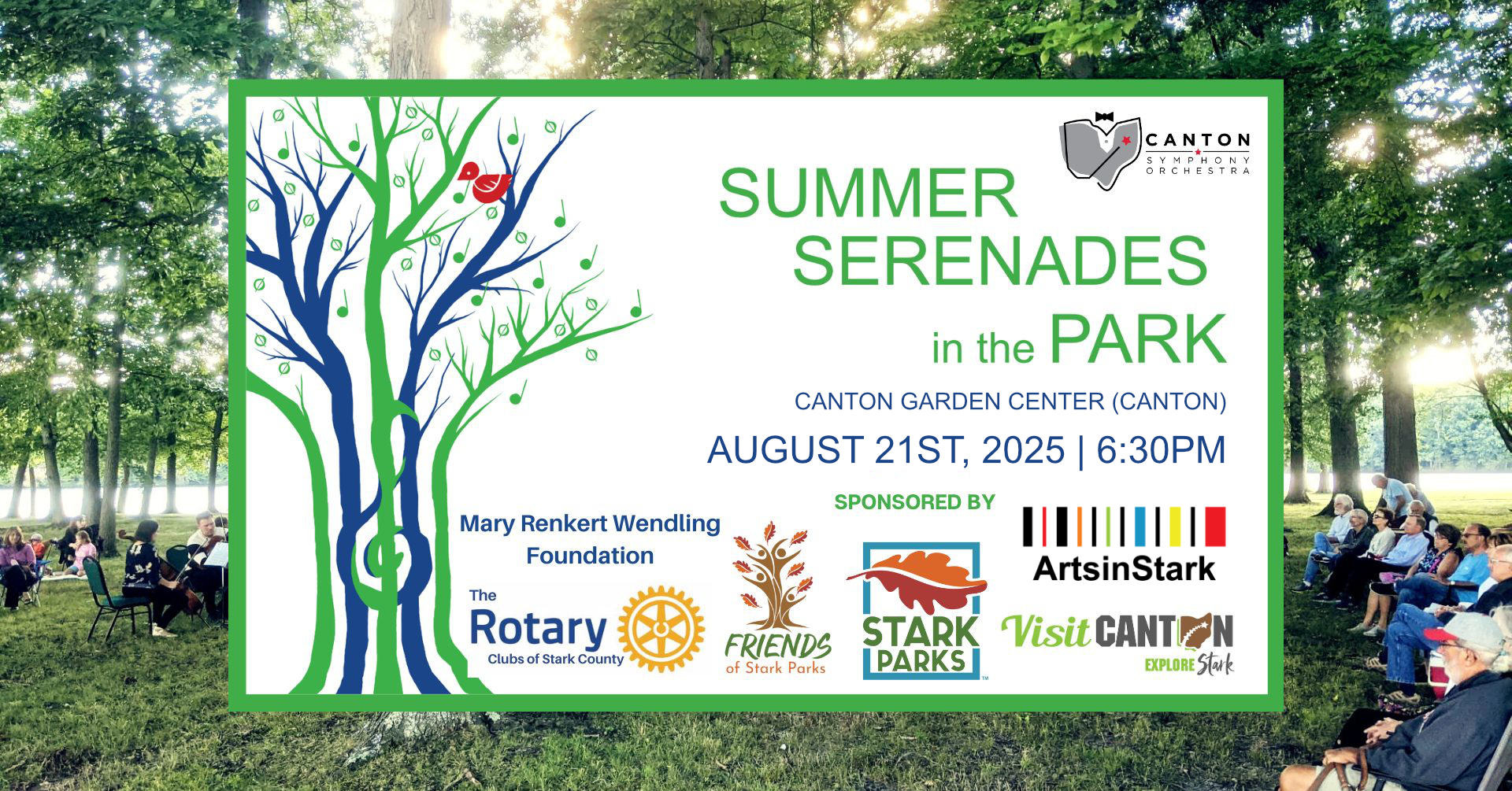 CANTON SYMPHONY ORCHESTRA

SUMMER SERENADES in the PARK

CANTON GARDEN CENTER (CANTON)

AUGUST 21ST, 2025 | 6:30PM

SPONSORED BY

Mary Renkert Wendling Foundation

The Rotary Clubs of Stark County

FRIENDS of Stark Parks

STARK PARKS

ArtsinStark

Visit CANTON EXPLORE Stark